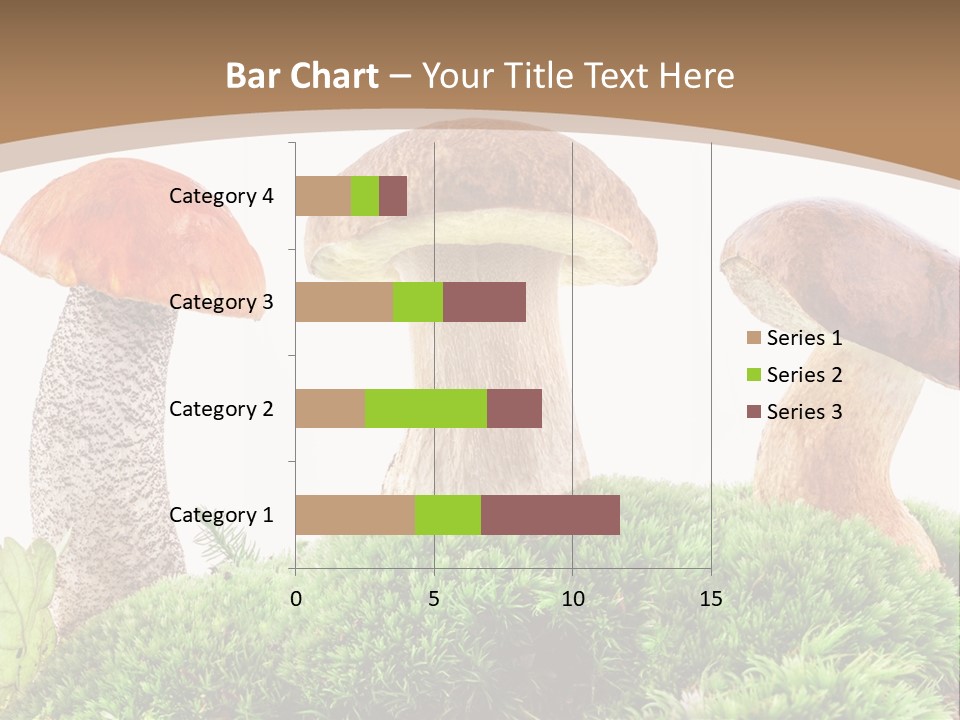 Bar Chart – Your Title Text Here

Category 4
Category 3
Category 2
Category 1

0 5 10 15

Series 1
Series 2
Series 3